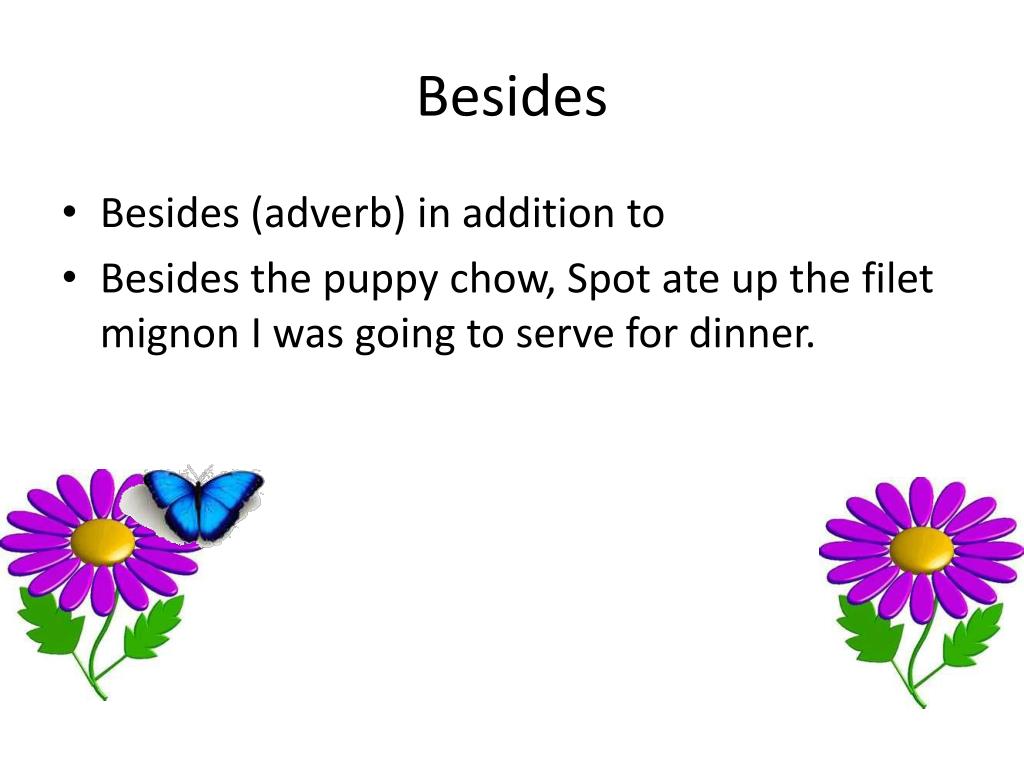 Besides

• Besides (adverb) in addition to
• Besides the puppy chow, Spot ate up the filet mignon I was going to serve for dinner.